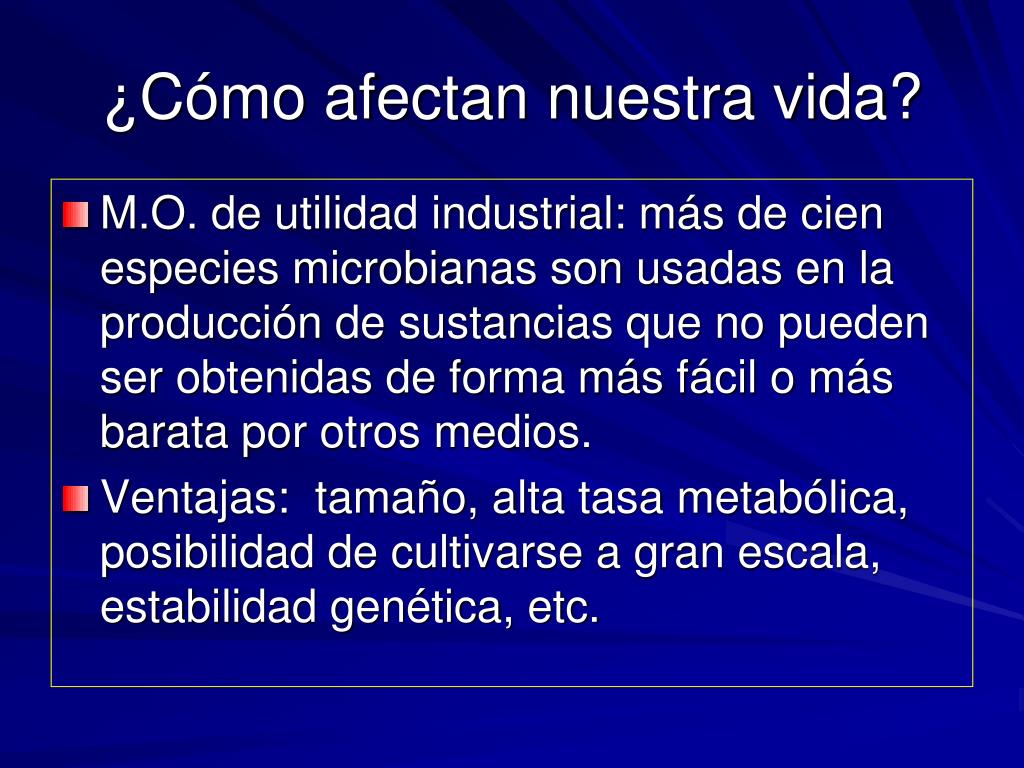 ¿Cómo afectan nuestra vida?

M.O. de utilidad industrial: más de cien especies microbianas son usadas en la producción de sustancias que no pueden ser obtenidas de forma más fácil o más barata por otros medios.

Ventajas:  tamaño, alta tasa metabólica, posibilidad de cultivarse a gran escala, estabilidad genética, etc.